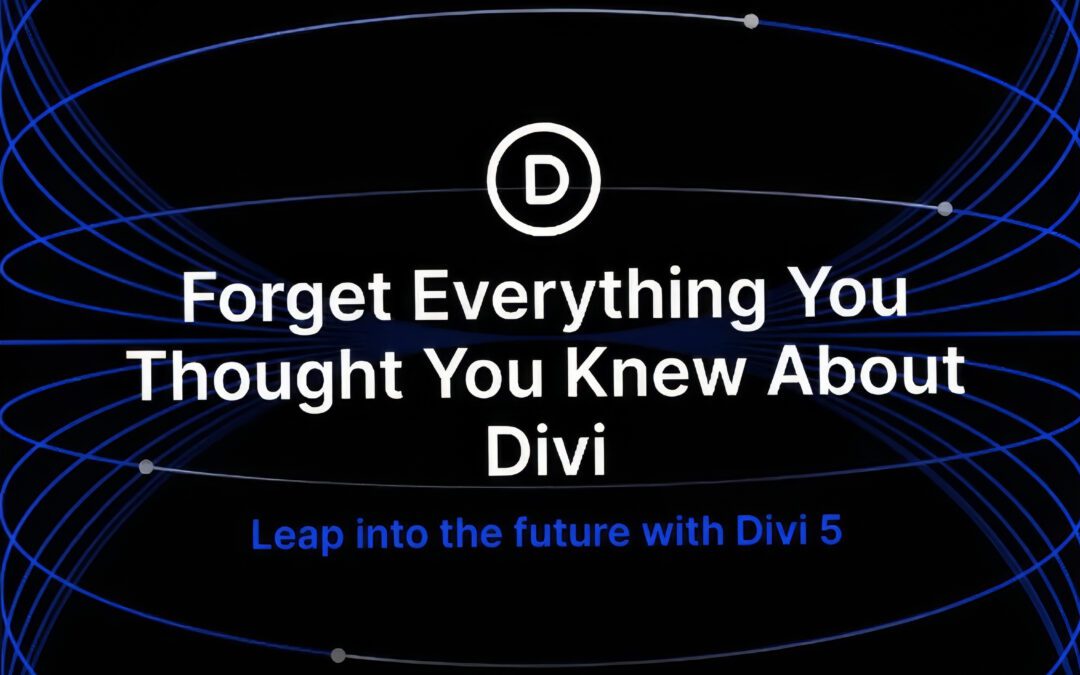 D

Forget Everything You Thought You Knew About Divi

Leap into the future with Divi 5